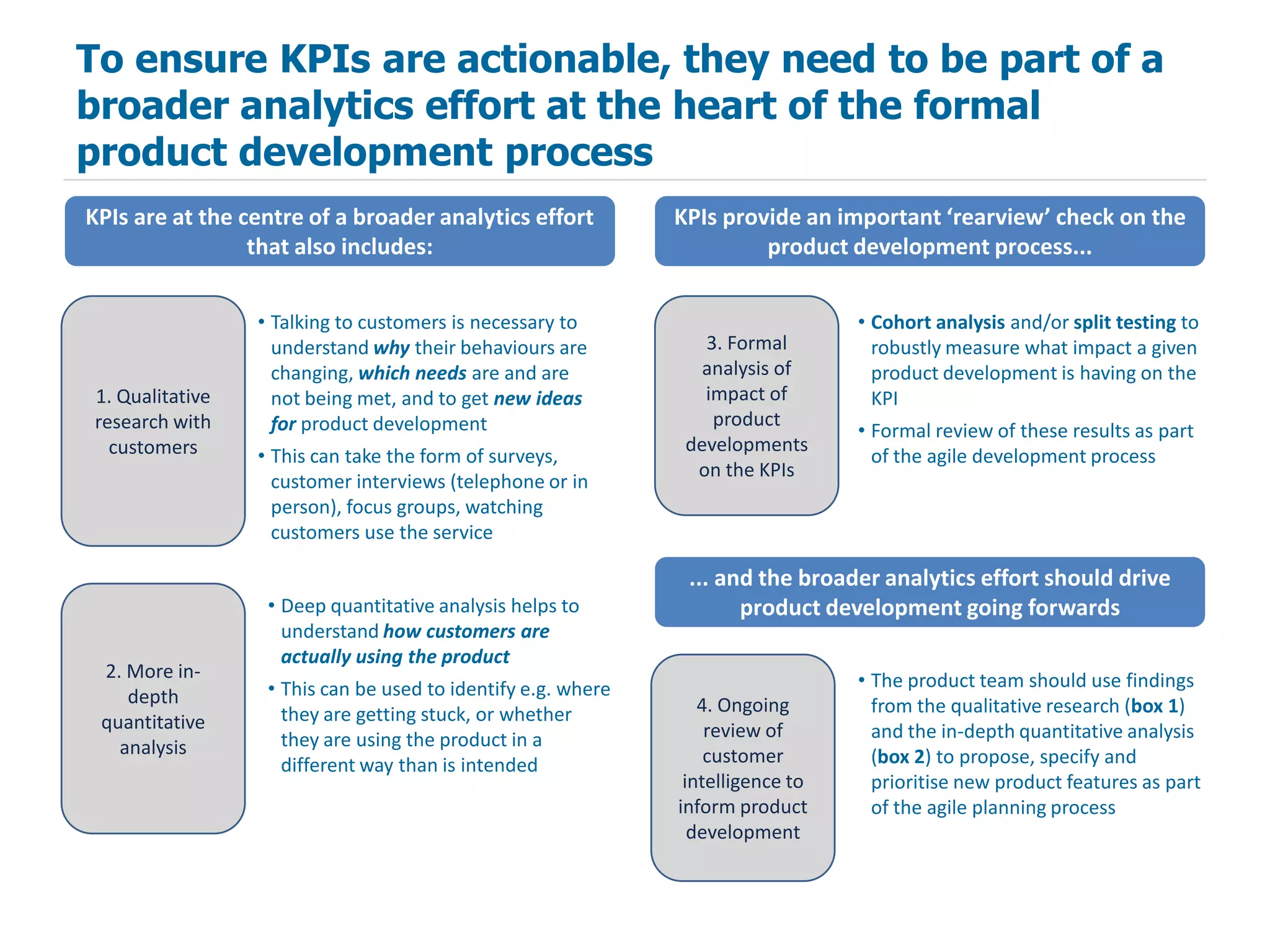 To ensure KPIs are actionable, they need to be part of a broader analytics effort at the heart of the formal product development process

KPIs are at the centre of a broader analytics effort that also includes:

1. Qualitative research with customers

• Talking to customers is necessary to understand why their behaviours are changing, which needs are and are not being met, and to get new ideas for product development
• This can take the form of surveys, customer interviews (telephone or in person), focus groups, watching customers use the service

2. More in-depth quantitative analysis

• Deep quantitative analysis helps to understand how customers are actually using the product
• This can be used to identify e.g. where they are getting stuck, or whether they are using the product in a different way than is intended

KPIs provide an important 'rearview' check on the product development process...

3. Formal analysis of impact of product developments on the KPIs

• Cohort analysis and/or split testing to robustly measure what impact a given product development is having on the KPI
• Formal review of these results as part of the agile development process

... and the broader analytics effort should drive product development going forwards

4. Ongoing review of customer intelligence to inform product development

• The product team should use findings from the qualitative research (box 1) and the in-depth quantitative analysis (box 2) to propose, specify and prioritise new product features as part of the agile planning process